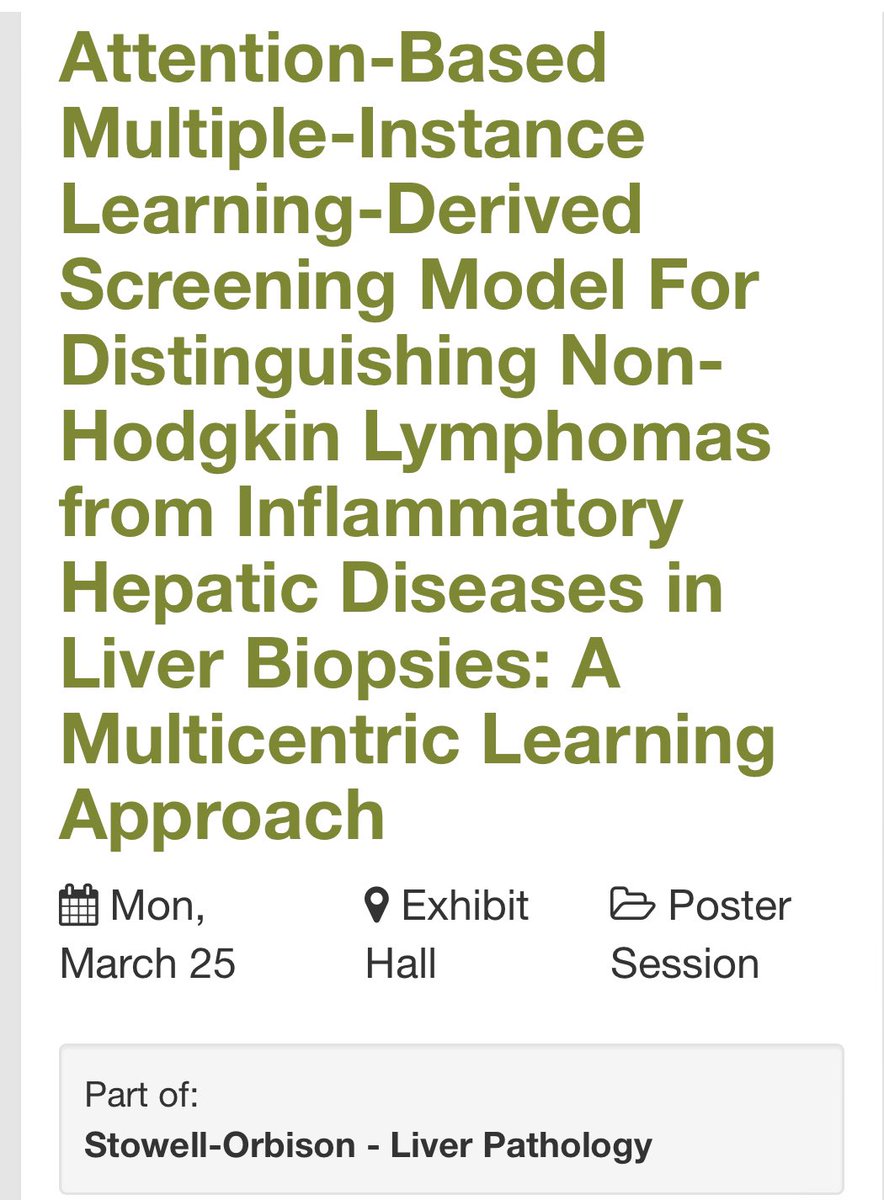 Attention-Based Multiple-Instance Learning-Derived Screening Model For Distinguishing Non-Hodgkin Lymphomas from Inflammatory Hepatic Diseases in Liver Biopsies: A Multicentric Learning Approach

Mon, March 25

Exhibit Hall

Poster Session

Part of:
Stowell-Orbison - Liver Pathology